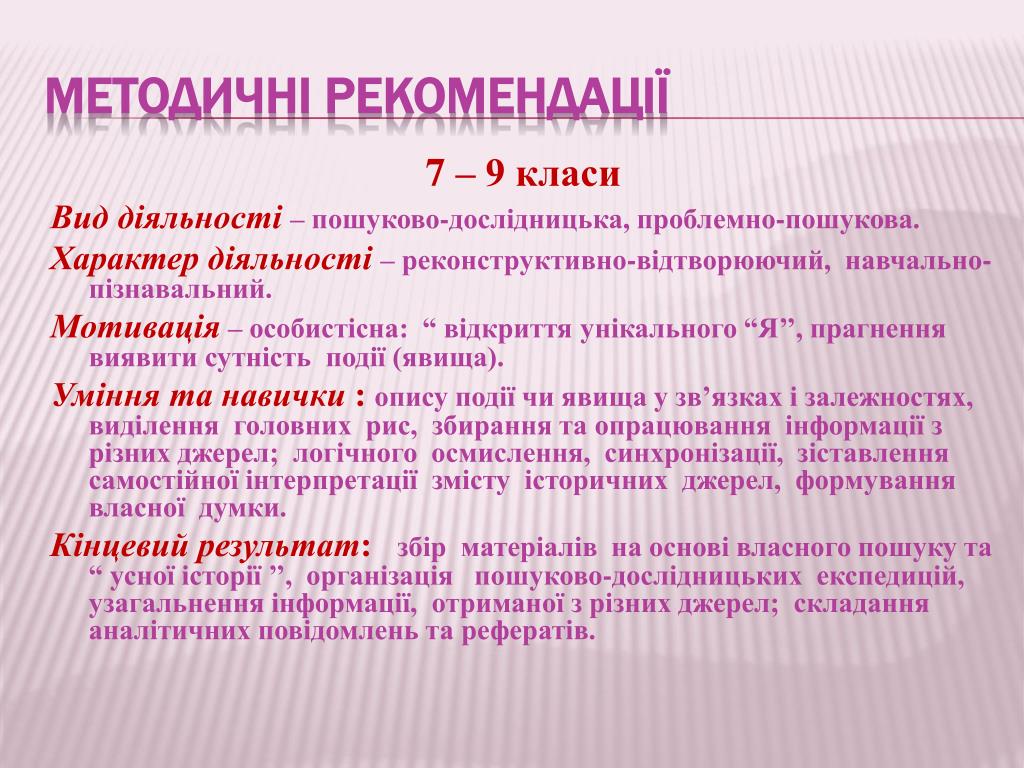 МЕТОДИЧНІ РЕКОМЕНДАЦІЇ

7 – 9 класи

Вид діяльності – пошуково-дослідницька, проблемно-пошукова.

Характер діяльності – реконструктивно-відтворюючий, навчально-пізнавальний.

Мотивація – особистісна: “ відкриття унікального “Я”, прагнення виявити сутність події (явища).

Уміння та навички : опису події чи явища у зв’язках і залежностях, виділення головних рис, збирання та опрацювання інформації з різних джерел; логічного осмислення, синхронізації, зіставлення самостійної інтерпретації змісту історичних джерел, формування власної думки.

Кінцевий результат: збір матеріалів на основі власного пошуку та “ усної історії ”, організація пошуково-дослідницьких експедицій, узагальнення інформації, отриманої з різних джерел; складання аналітичних повідомлень та рефератів.